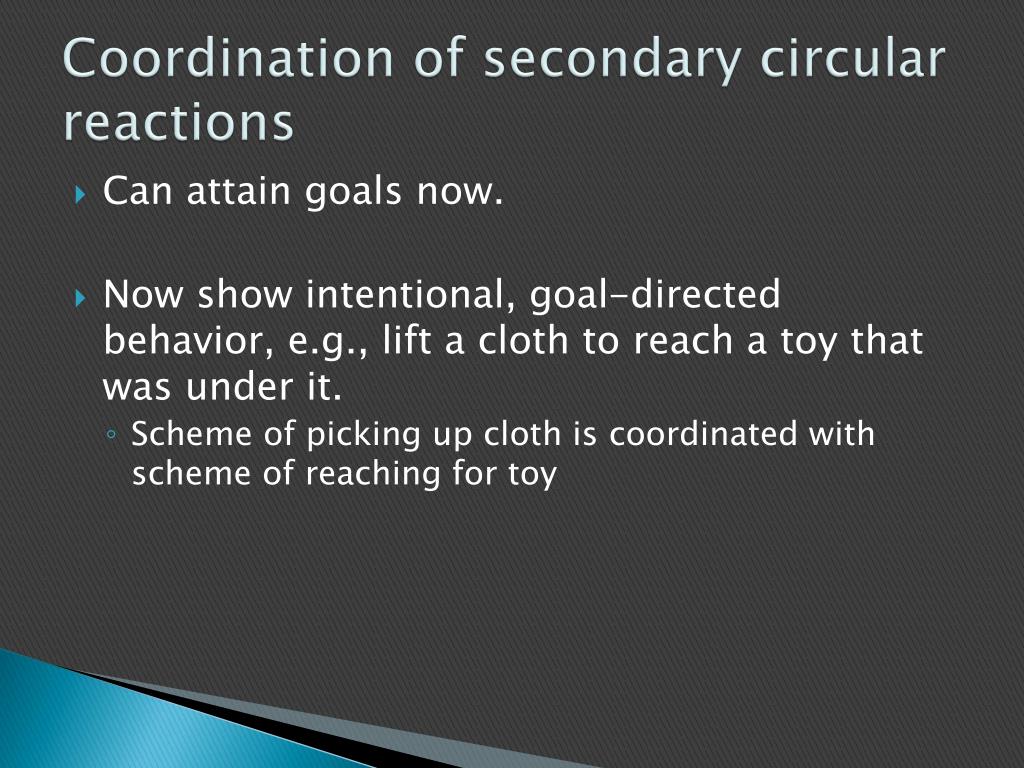 Coordination of secondary circular reactions

Can attain goals now.

Now show intentional, goal-directed behavior, e.g., lift a cloth to reach a toy that was under it.

Scheme of picking up cloth is coordinated with scheme of reaching for toy